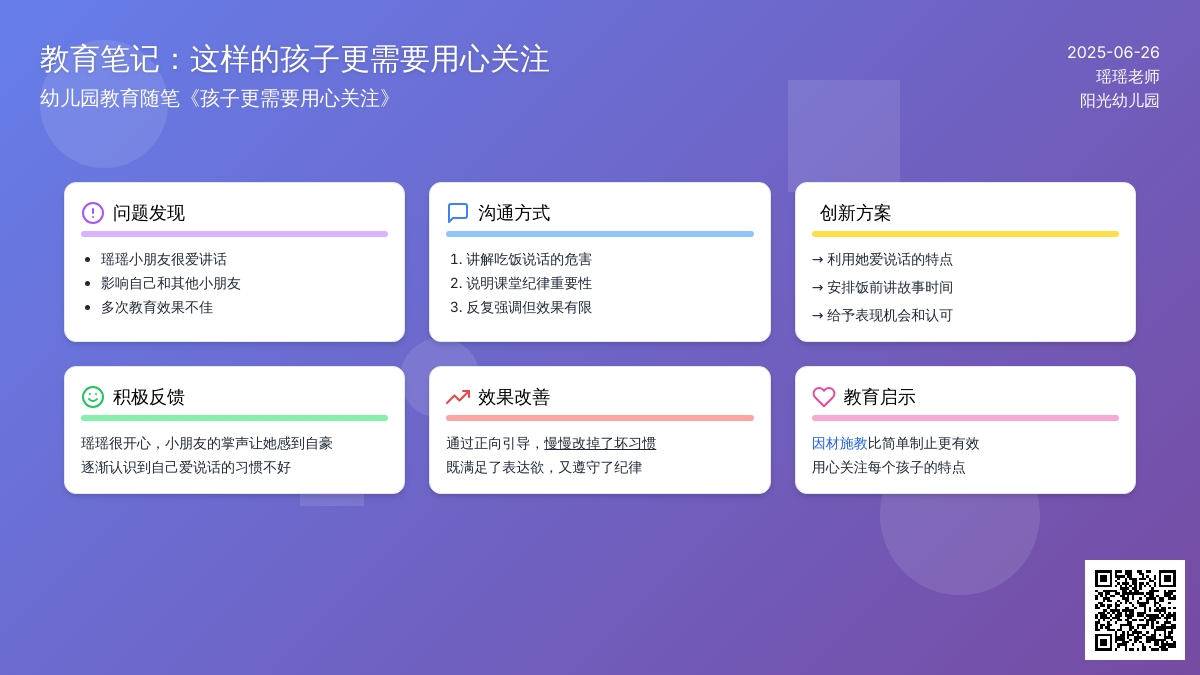 教育笔记：这样的孩子更需要用心关注

幼儿园教育随笔《孩子更需要用心关注》

2025-06-26
瑶瑶老师
阳光幼儿园

问题发现

- 瑶瑶小朋友很爱讲话
- 影响自己和其他小朋友
- 多次教育效果不佳

沟通方式

1. 讲解吃饭说话的危害
2. 说明课堂纪律重要性
3. 反复强调但效果有限

创新方案

→ 利用她爱说话的特点
→ 安排饭前讲故事时间
→ 给予表现机会和认可

积极反馈

瑶瑶很开心，小朋友的掌声让她感到自豪
逐渐认识到自己爱说话的习惯不好

效果改善

通过正向引导，慢慢改掉了坏习惯
既满足了表达欲，又遵守了纪律

教育启示

因材施教比简单制止更有效
用心关注每个孩子的特点